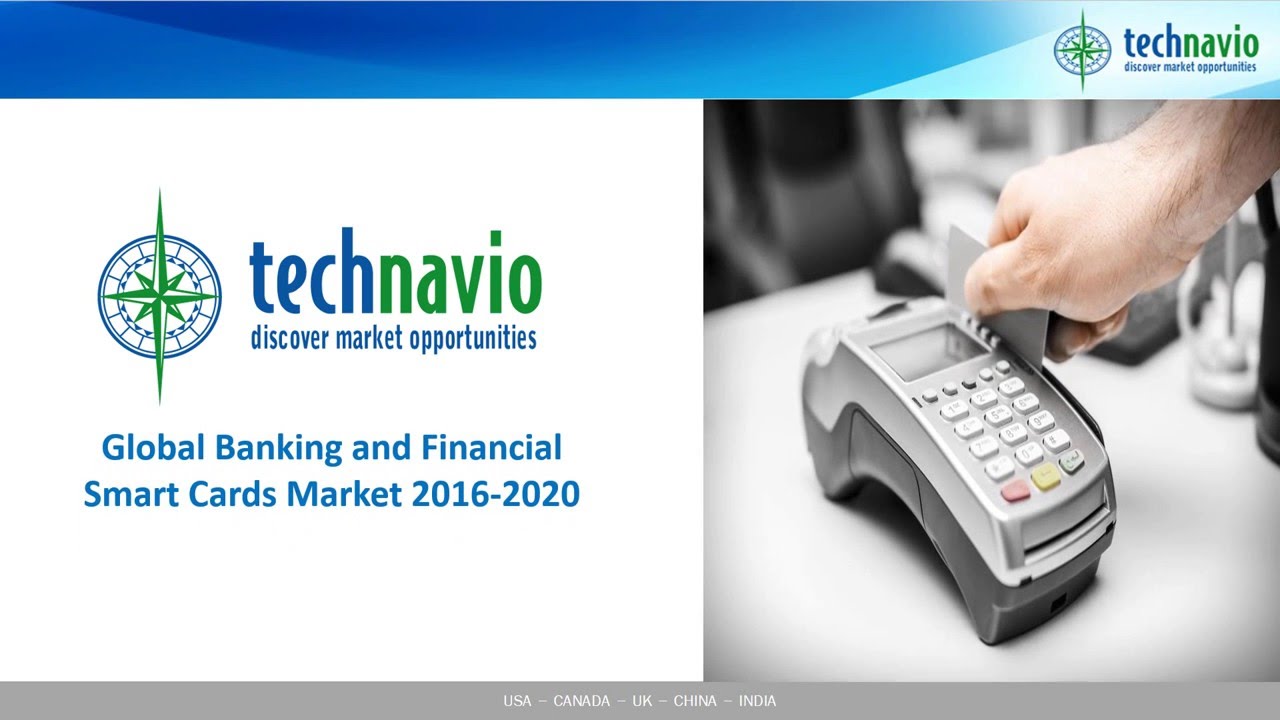 technavio
discover market opportunities

technavio
discover market opportunities

Global Banking and Financial Smart Cards Market 2016-2020

USA – CANADA – UK – CHINA – INDIA